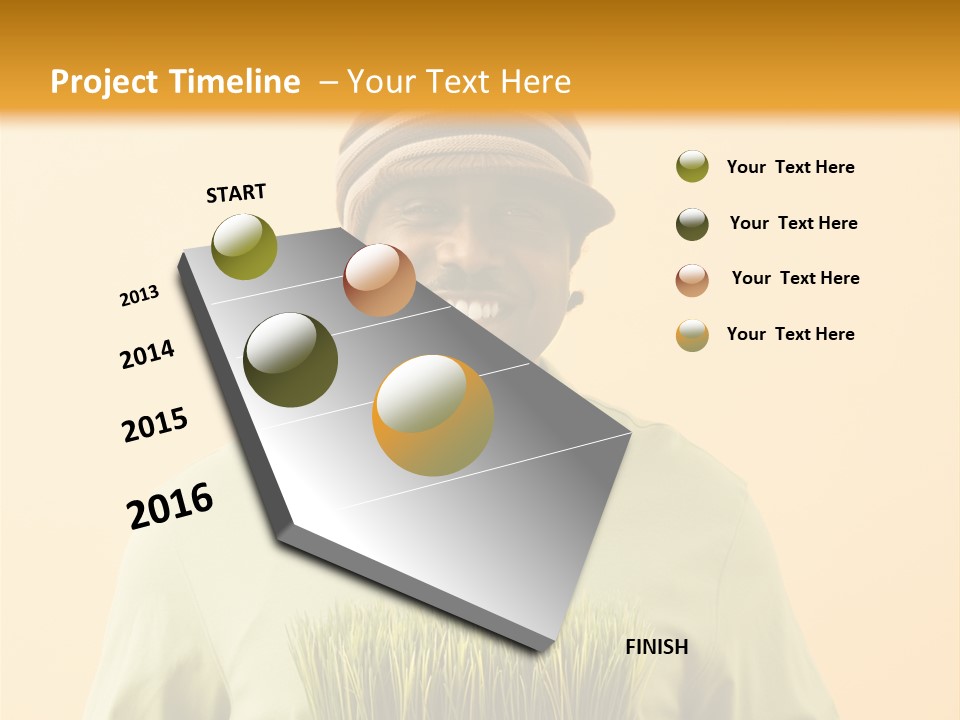 Project Timeline – Your Text Here

START

2013

2014

2015

2016

FINISH

Your Text Here

Your Text Here

Your Text Here

Your Text Here